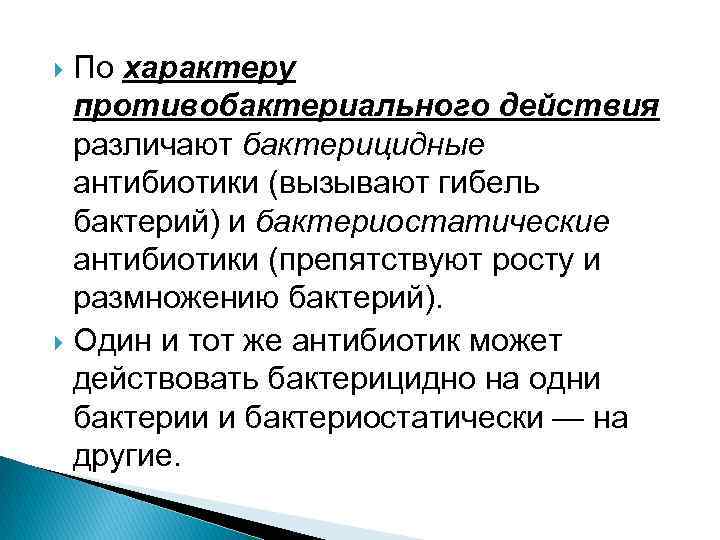 По характеру противобактериального действия различают бактерицидные антибиотики (вызывают гибель бактерий) и бактериостатические антибиотики (препятствуют росту и размножению бактерий).

Один и тот же антибиотик может действовать бактерицидно на одни бактерии и бактериостатически — на другие.